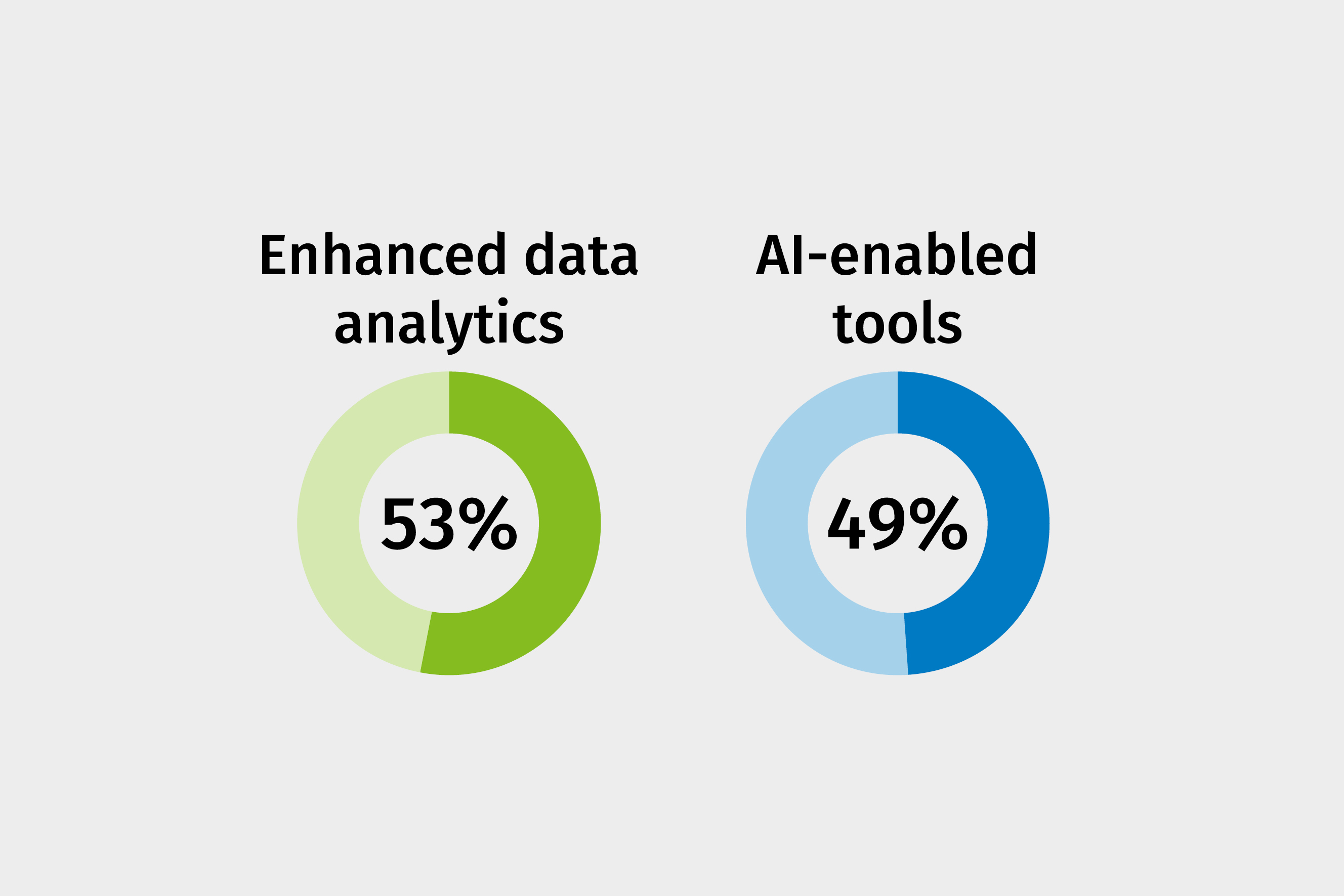 Enhanced data analytics

53%

AI-enabled tools

49%